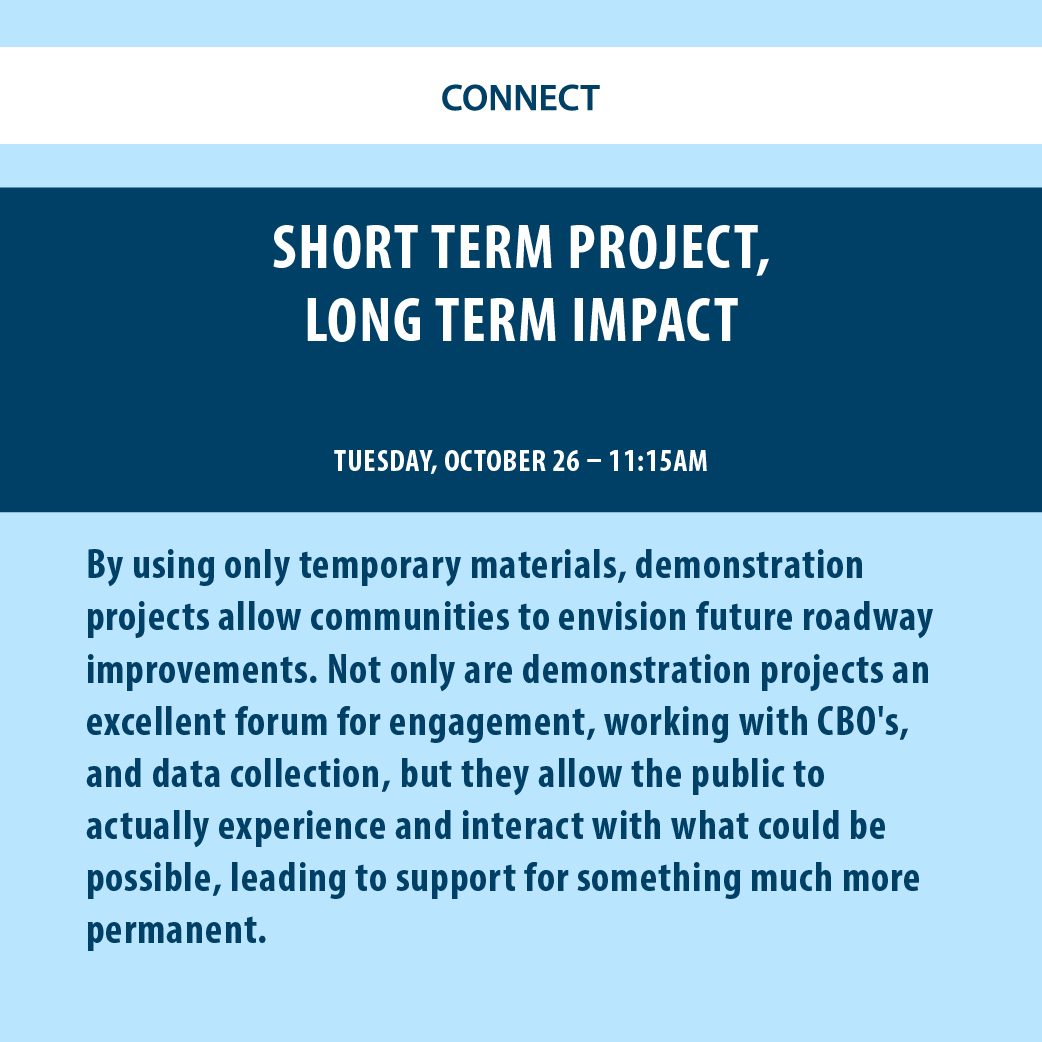 CONNECT

SHORT TERM PROJECT, LONG TERM IMPACT

TUESDAY, OCTOBER 26 – 11:15AM

By using only temporary materials, demonstration projects allow communities to envision future roadway improvements. Not only are demonstration projects an excellent forum for engagement, working with CBO's, and data collection, but they allow the public to actually experience and interact with what could be possible, leading to support for something much more permanent.